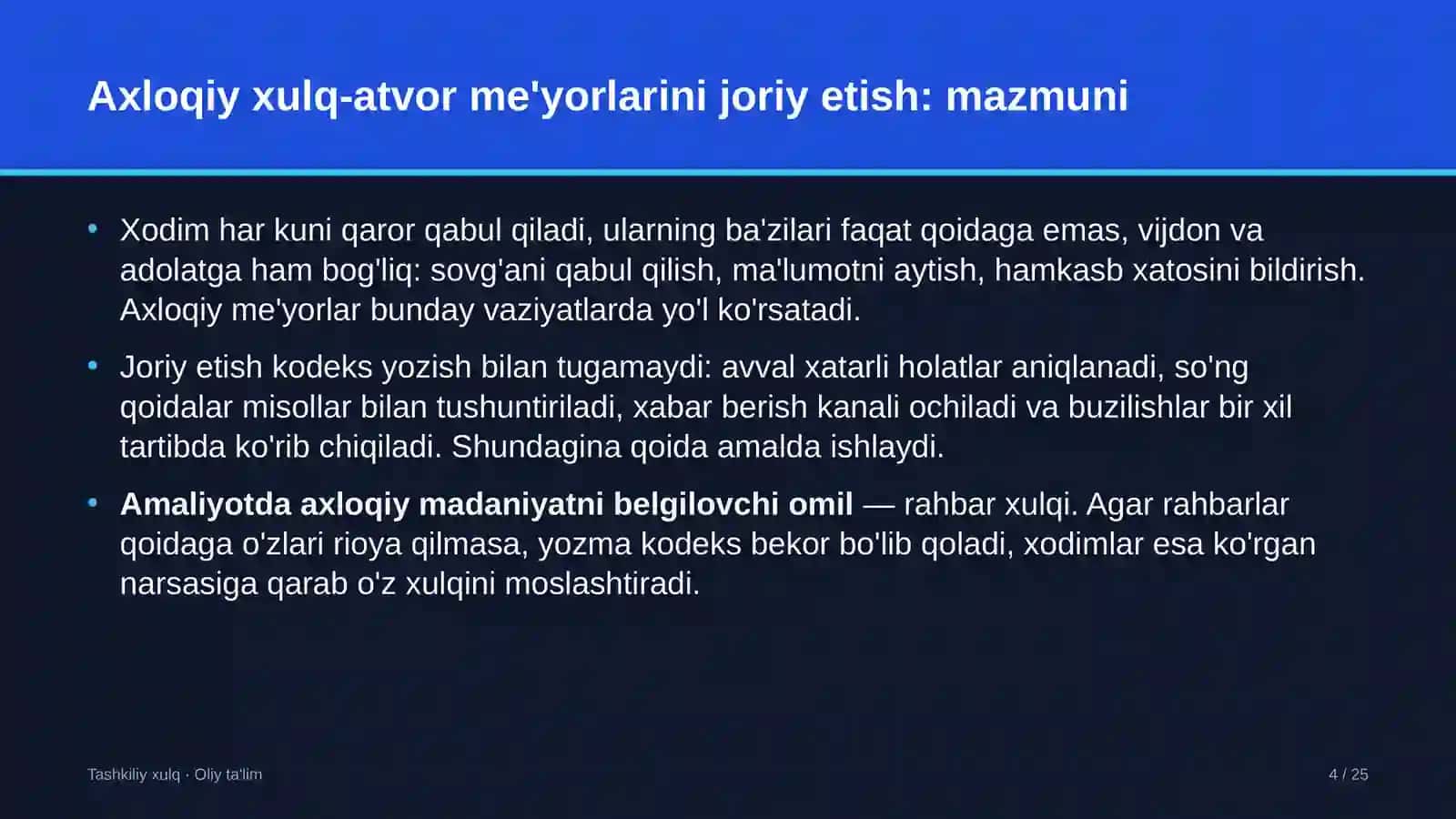 Axloqiy xulq-atvor me'yorlarini joriy etish: mazmuni

• Xodim har kuni qaror qabul qiladi, ularning ba'zilari faqat qoidaga emas, vijdon va adolatga ham bog'liq: sovg'ani qabul qilish, ma'lumotni aytish, hamkasb xatosini bildirish. Axloqiy me'yorlar bunday vaziyatlarda yo'l ko'rsatadi.

• Joriy etish kodeks yozish bilan tugamaydi: avval xatarli holatlar aniqlanadi, so'ng qoidalar misollar bilan tushuntiriladi, xabar berish kanali ochiladi va buzilishlar bir xil tartibda ko'rib chiqiladi. Shundagina qoida amalda ishlaydi.

• Amaliyotda axloqiy madaniyatni belgilovchi omil — rahbar xulqi. Agar rahbarlar qoidaga o'zlari rioya qilmasa, yozma kodeks bekor bo'lib qoladi, xodimlar esa ko'rgan narsasiga qarab o'z xulqini moslashtiradi.

Tashkiliy xulq · Oliy ta'lim

4 / 25